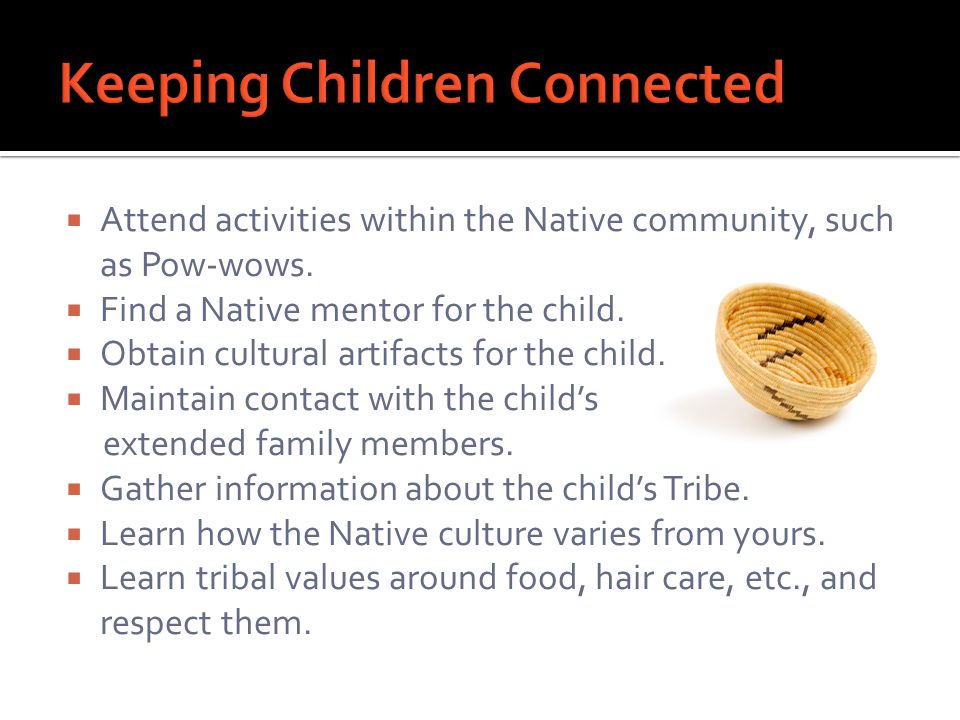 Keeping Children Connected

- Attend activities within the Native community, such as Pow-wows.
- Find a Native mentor for the child.
- Obtain cultural artifacts for the child.
- Maintain contact with the child's extended family members.
- Gather information about the child's Tribe.
- Learn how the Native culture varies from yours.
- Learn tribal values around food, hair care, etc., and respect them.